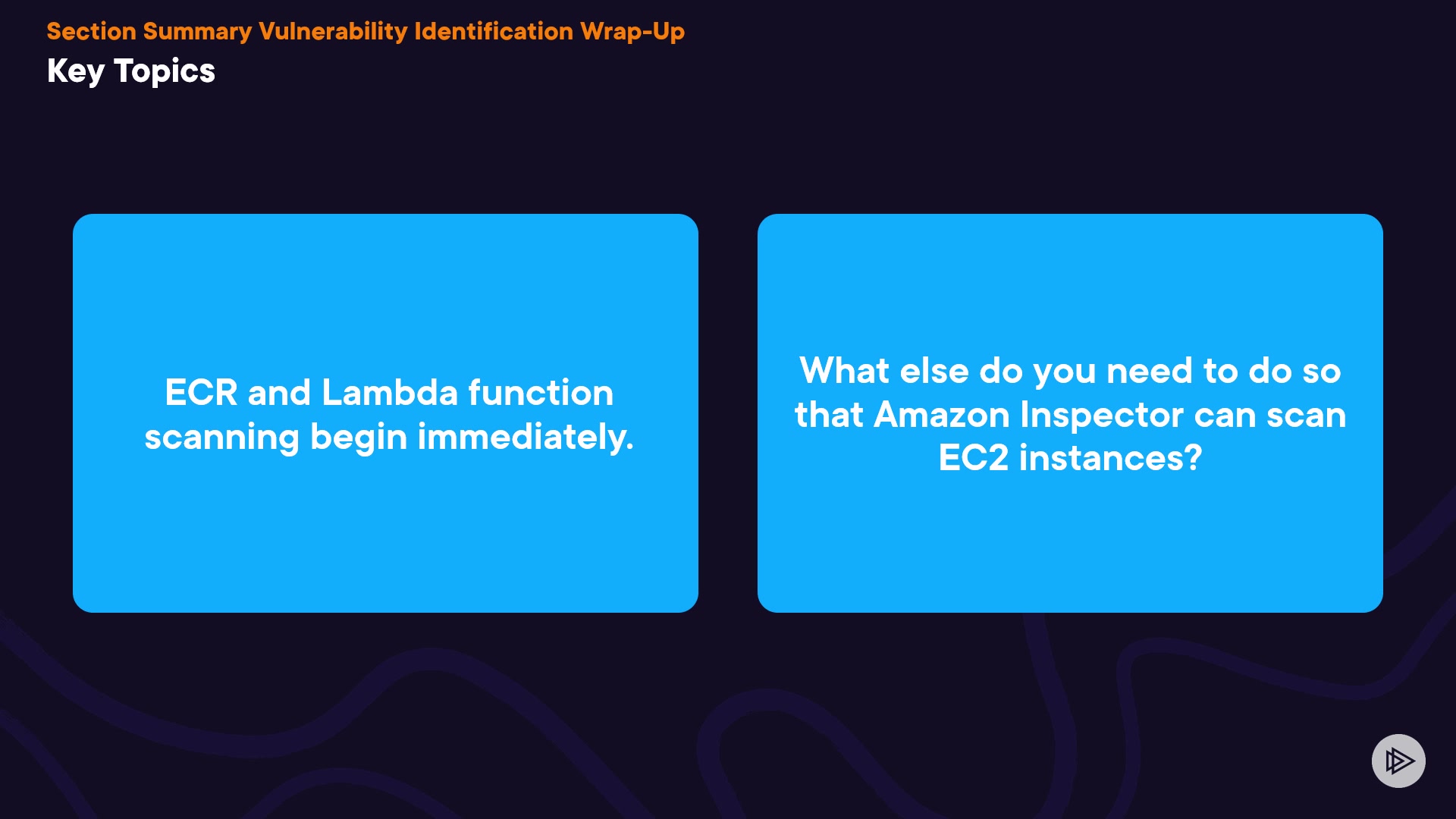 Section Summary Vulnerability Identification Wrap-Up

Key Topics

ECR and Lambda function scanning begin immediately.

What else do you need to do so that Amazon Inspector can scan EC2 instances?